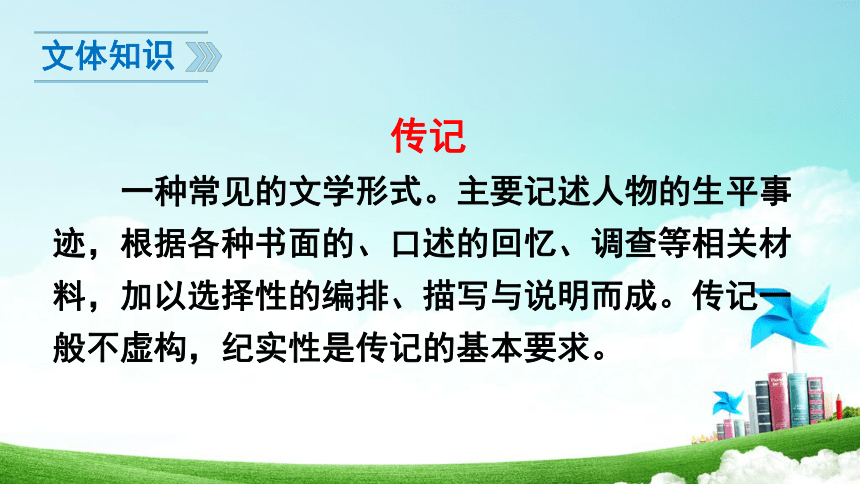 文体知识

传记

一种常见的文学形式。主要记述人物的生平事迹，根据各种书面的、口述的回忆、调查等相关材料，加以选择性的编排、描写与说明而成。传记一般不虚构，纪实性是传记的基本要求。